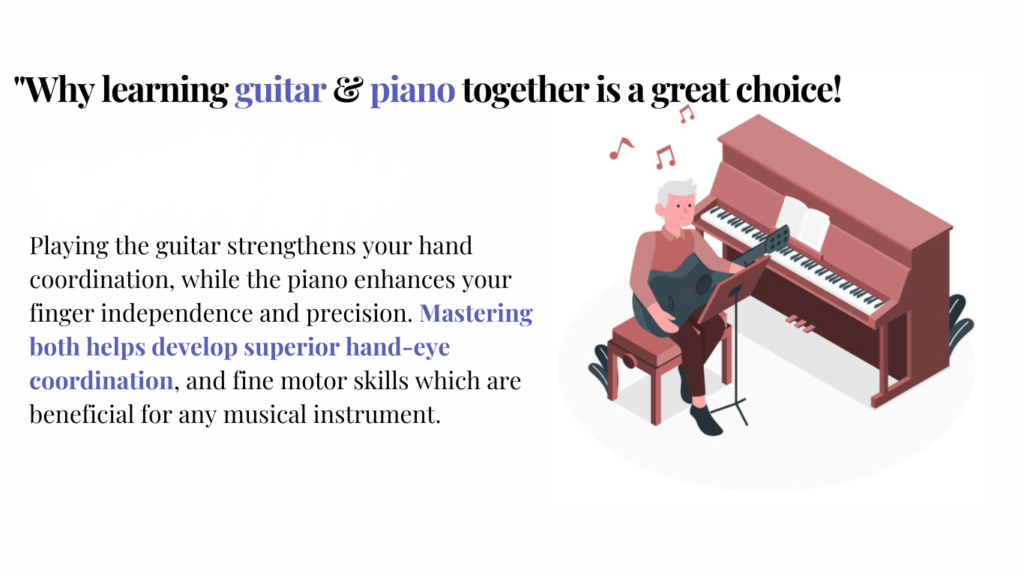 "Why learning guitar & piano together is a great choice!

Playing the guitar strengthens your hand coordination, while the piano enhances your finger independence and precision. Mastering both helps develop superior hand-eye coordination, and fine motor skills which are beneficial for any musical instrument.